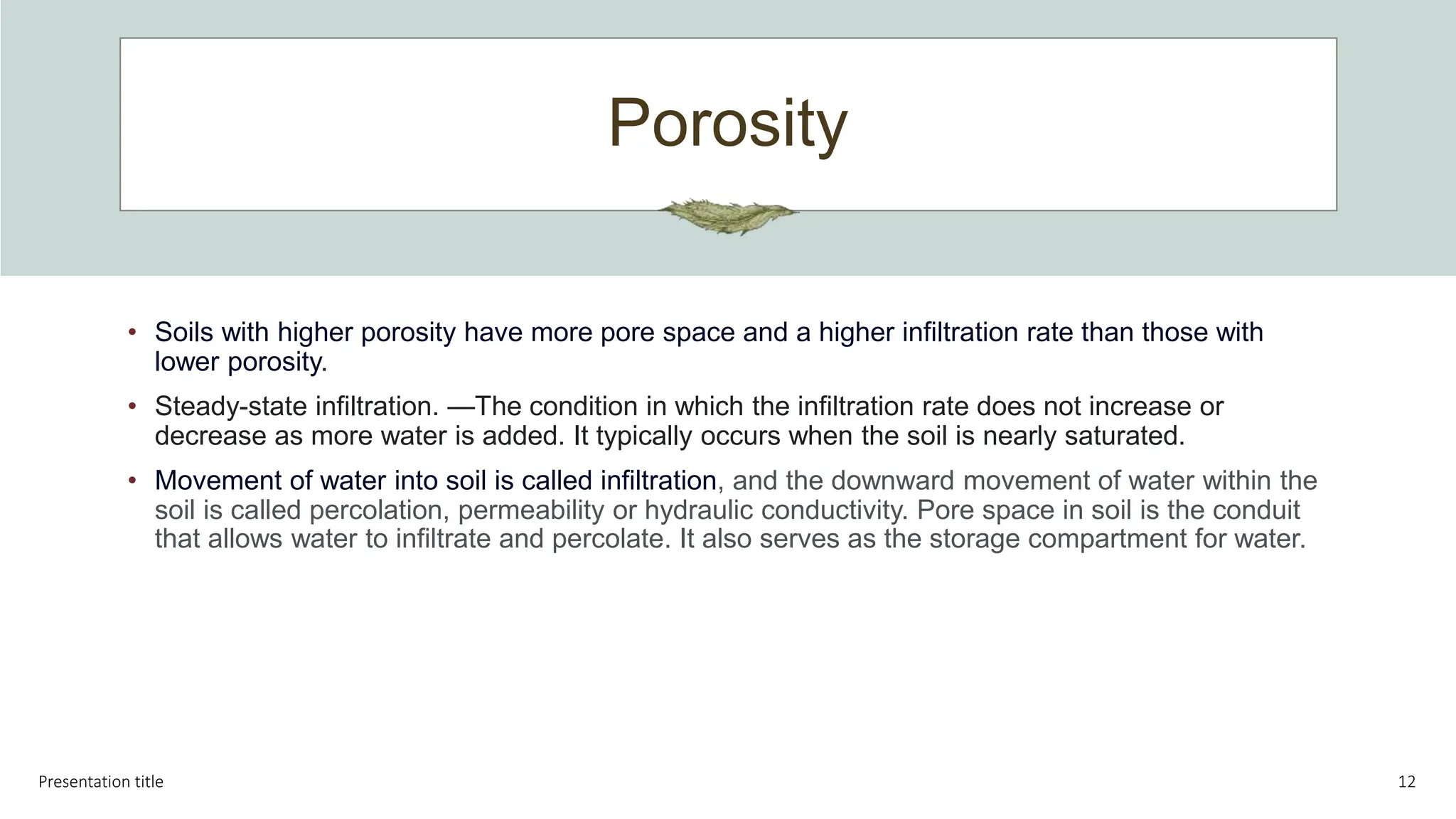 Porosity

• Soils with higher porosity have more pore space and a higher infiltration rate than those with lower porosity.

• Steady-state infiltration. —The condition in which the infiltration rate does not increase or decrease as more water is added. It typically occurs when the soil is nearly saturated.

• Movement of water into soil is called infiltration, and the downward movement of water within the soil is called percolation, permeability or hydraulic conductivity. Pore space in soil is the conduit that allows water to infiltrate and percolate. It also serves as the storage compartment for water.

Presentation title

12